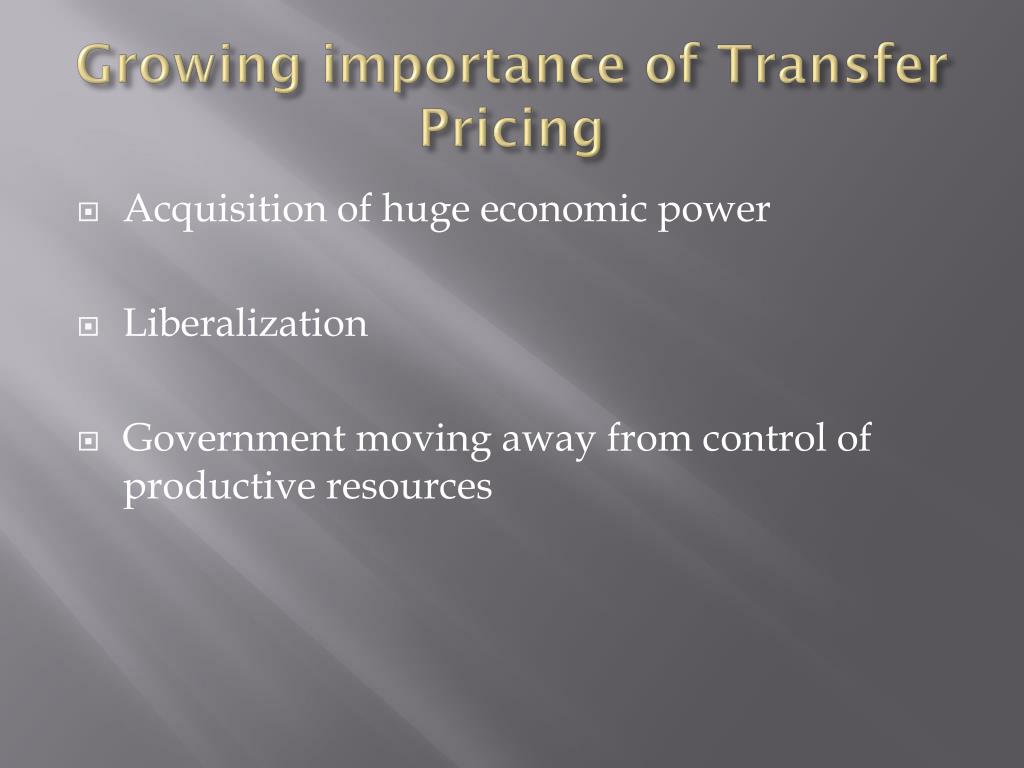 Growing importance of Transfer Pricing

Acquisition of huge economic power

Liberalization

Government moving away from control of productive resources